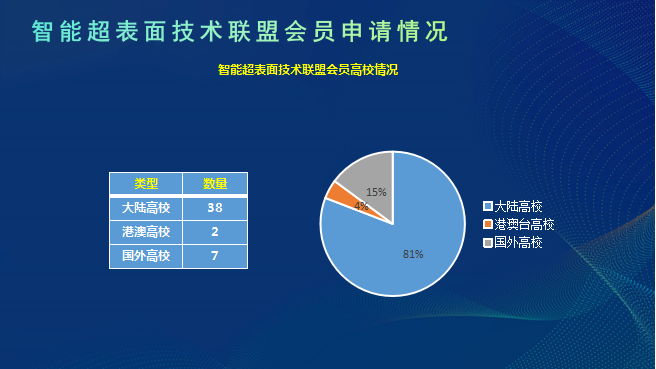 智能超表面技术联盟会员申请情况

智能超表面技术联盟会员高校情况

| 类型 | 数量 |
|---|---|
| 大陆高校 | 38 |
| 港澳高校 | 2 |
| 国外高校 | 7 |

15%
4%
81%

大陆高校
港澳台高校
国外高校